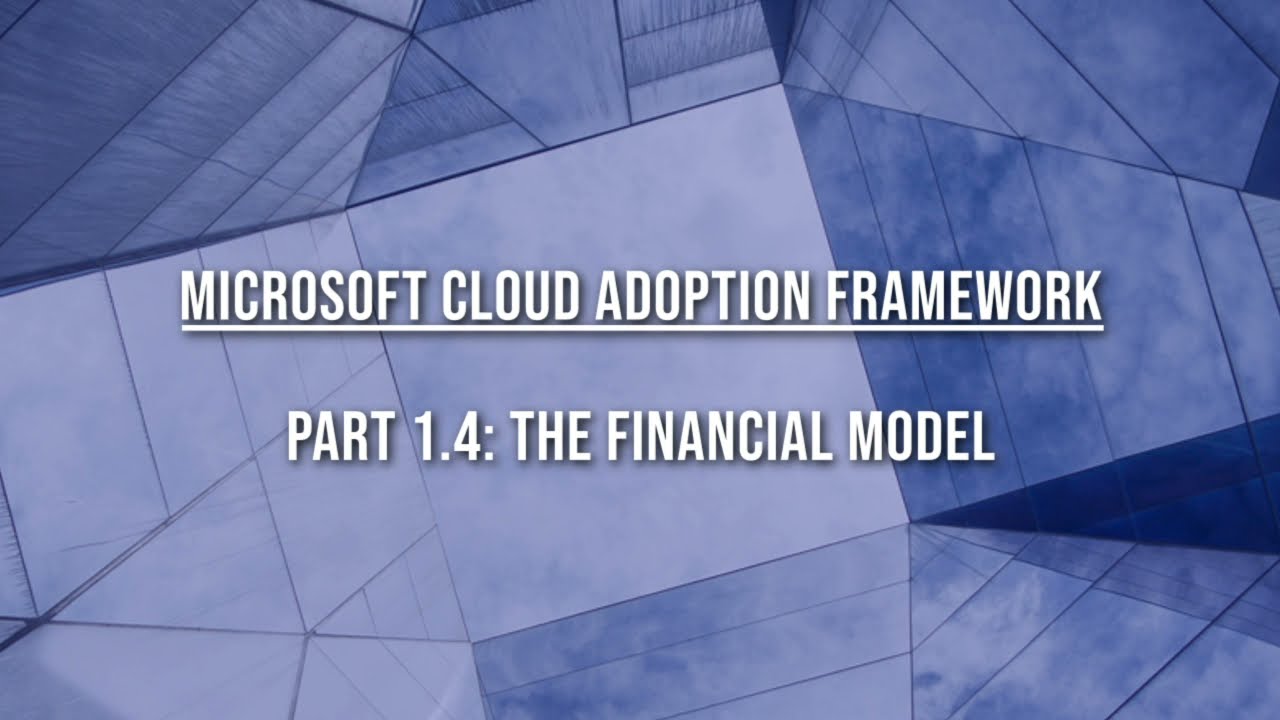 MICROSOFT CLOUD ADOPTION FRAMEWORK

PART 1.4: THE FINANCIAL MODEL